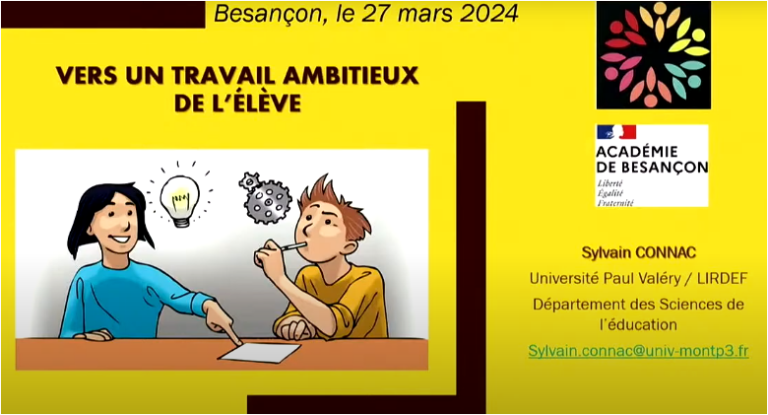 Besançon, le 27 mars 2024

VERS UN TRAVAIL AMBITIEUX DE L'ÉLÈVE

ACADÉMIE DE BESANÇON
Liberté
Égalité
Fraternité

Sylvain CONNAC
Université Paul Valéry / LIRDEF
Département des Sciences de l'éducation
Sylvain.connac@univ-montp3.fr